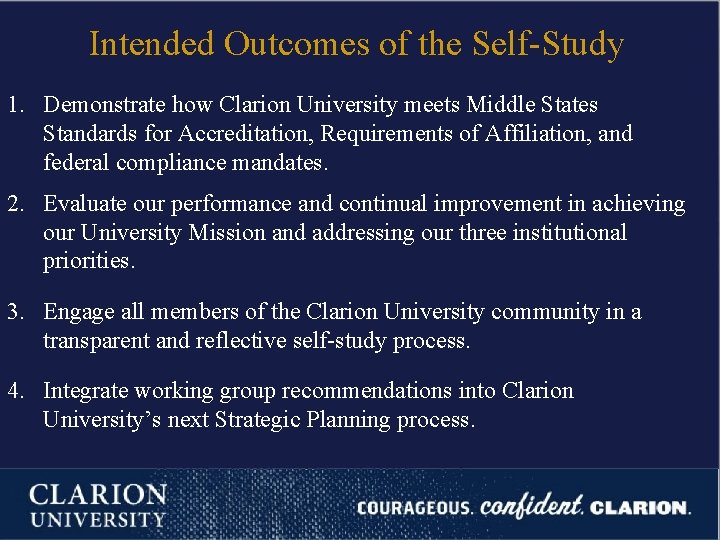 Intended Outcomes of the Self-Study

1. Demonstrate how Clarion University meets Middle States Standards for Accreditation, Requirements of Affiliation, and federal compliance mandates.

2. Evaluate our performance and continual improvement in achieving our University Mission and addressing our three institutional priorities.

3. Engage all members of the Clarion University community in a transparent and reflective self-study process.

4. Integrate working group recommendations into Clarion University's next Strategic Planning process.

CLARION UNIVERSITY

COURAGEOUS. confident. CLARION.